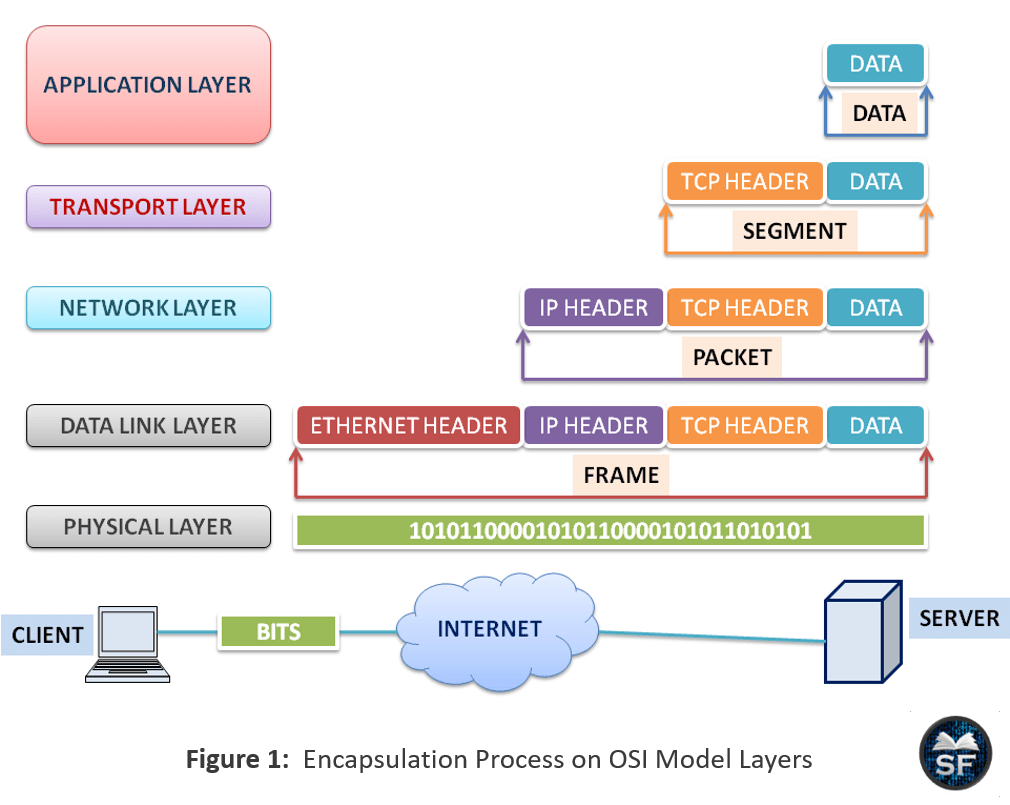 APPLICATION LAYER

DATA

DATA

TRANSPORT LAYER

TCP HEADER DATA

SEGMENT

NETWORK LAYER

IP HEADER TCP HEADER DATA

PACKET

DATA LINK LAYER

ETHERNET HEADER IP HEADER TCP HEADER DATA

FRAME

PHYSICAL LAYER

10101100001010110000101011010101

CLIENT

BITS

INTERNET

SERVER

**Figure 1:** Encapsulation Process on OSI Model Layers

SF